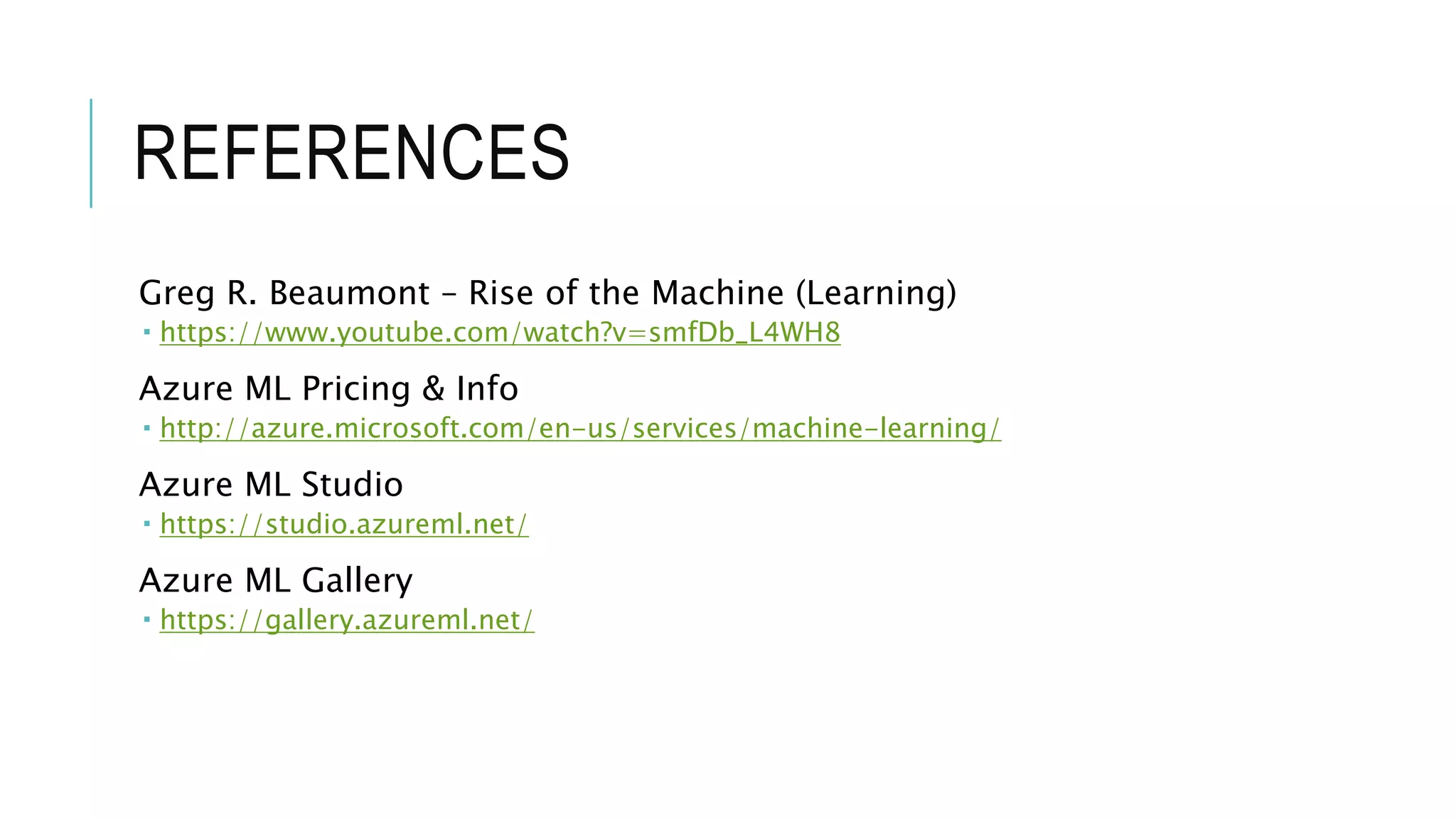 REFERENCES

Greg R. Beaumont – Rise of the Machine (Learning)
▪ https://www.youtube.com/watch?v=smfDb_L4WH8

Azure ML Pricing & Info
▪ http://azure.microsoft.com/en-us/services/machine-learning/

Azure ML Studio
▪ https://studio.azureml.net/

Azure ML Gallery
▪ https://gallery.azureml.net/